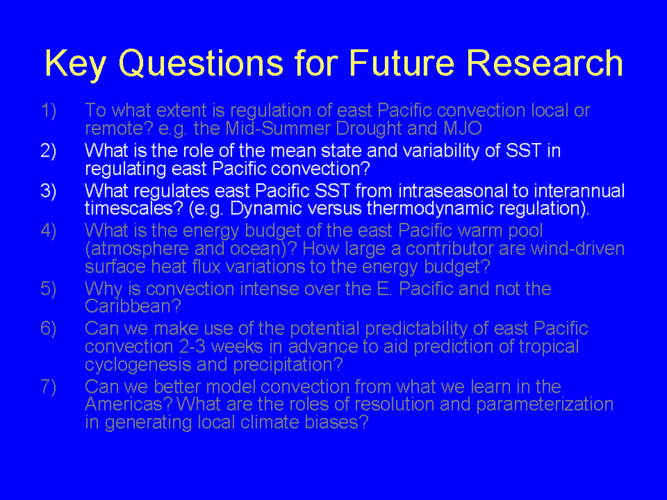 Key Questions for Future Research

1) To what extent is regulation of east Pacific convection local or remote? e.g. the Mid-Summer Drought and MJO

2) What is the role of the mean state and variability of SST in regulating east Pacific convection?

3) What regulates east Pacific SST from intraseasonal to interannual timescales? (e.g. Dynamic versus thermodynamic regulation).

4) What is the energy budget of the east Pacific warm pool (atmosphere and ocean)? How large a contributor are wind-driven surface heat flux variations to the energy budget?

5) Why is convection intense over the E. Pacific and not the Caribbean?

6) Can we make use of the potential predictability of east Pacific convection 2-3 weeks in advance to aid prediction of tropical cyclogenesis and precipitation?

7) Can we better model convection from what we learn in the Americas? What are the roles of resolution and parameterization in generating local climate biases?